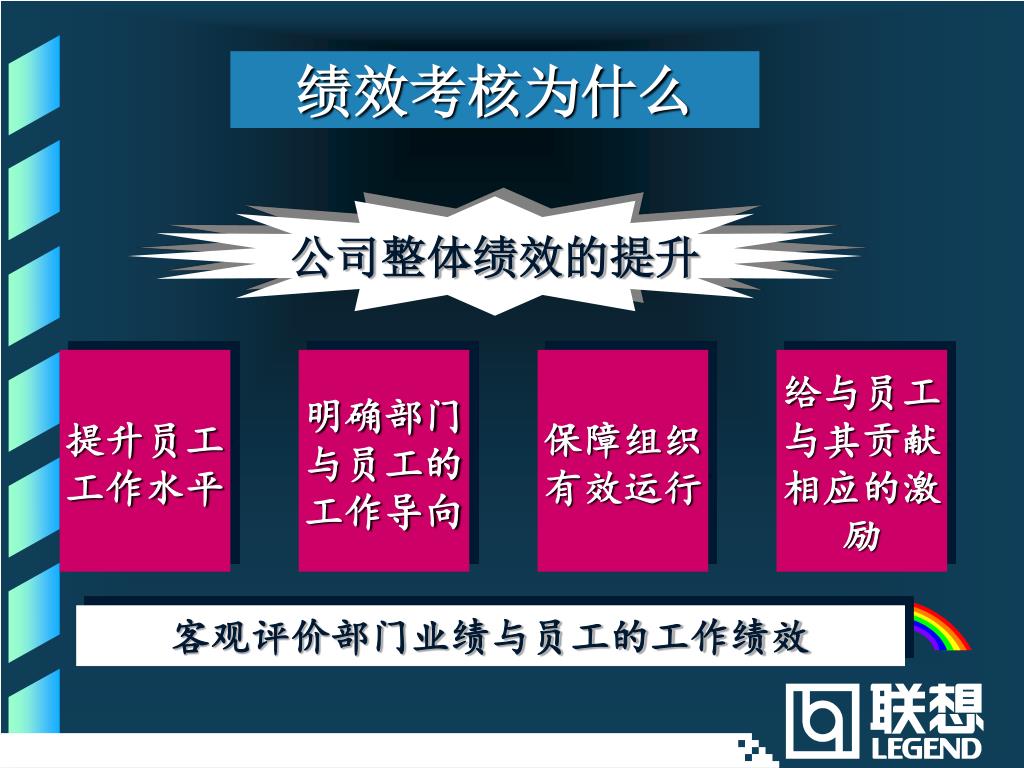 绩效考核为什么

公司整体绩效的提升

提升员工工作水平

明确部门与员工的工作导向

保障组织有效运行

给与员工与其贡献相应的激励

客观评价部门业绩与员工的工作绩效

联想
LEGEND